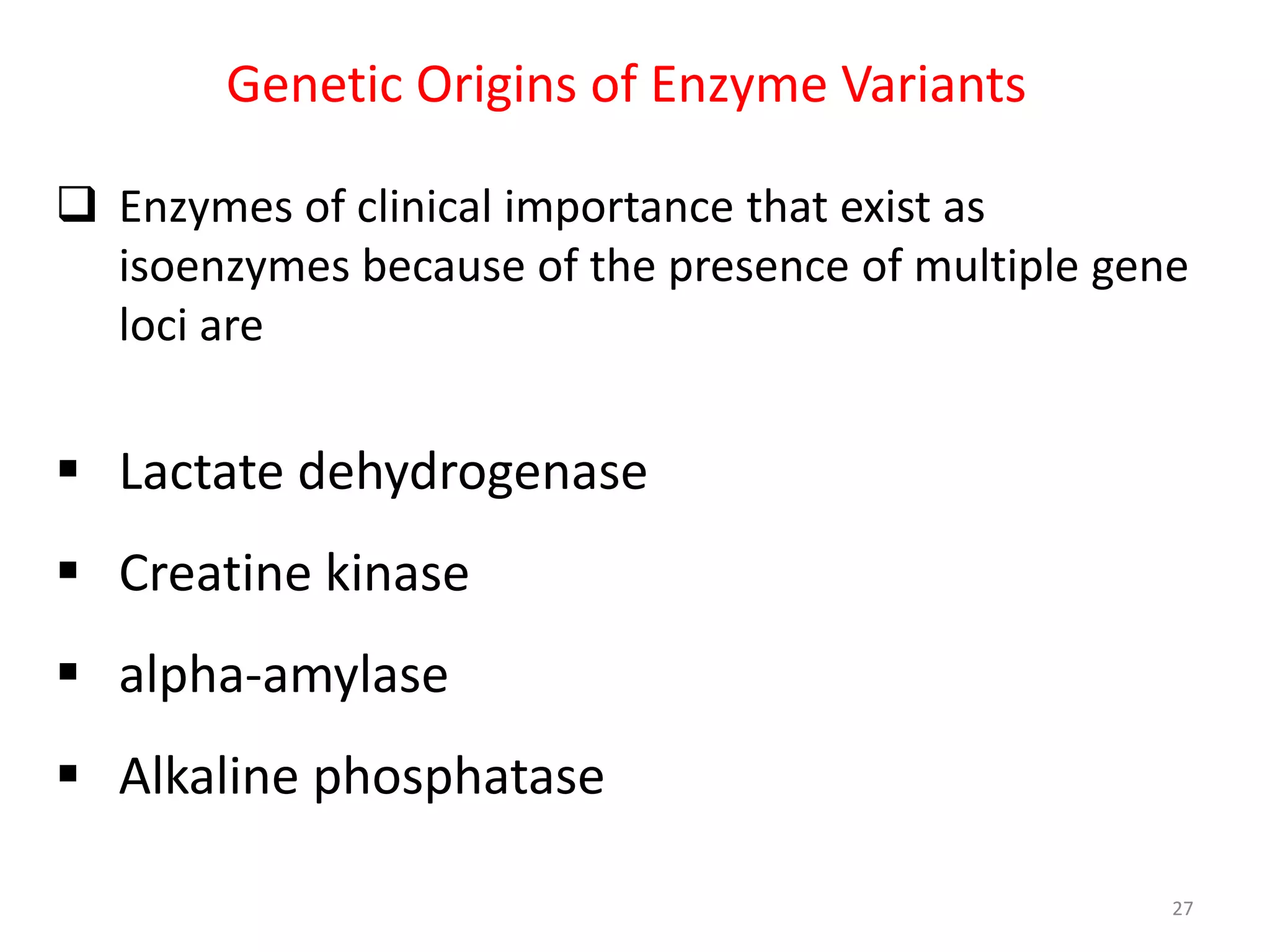 Genetic Origins of Enzyme Variants

❑ Enzymes of clinical importance that exist as isoenzymes because of the presence of multiple gene loci are

▪ Lactate dehydrogenase

▪ Creatine kinase

▪ alpha-amylase

▪ Alkaline phosphatase

27